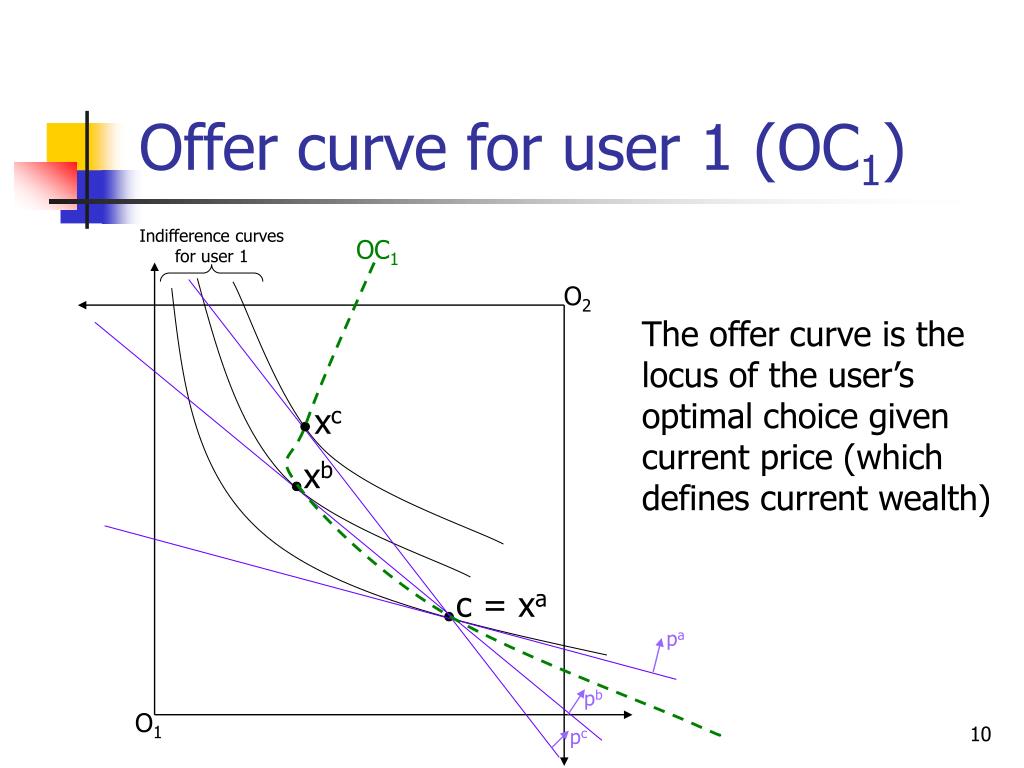 Offer curve for user 1 ($OC_1$)

Indifference curves for user 1

$OC_1$

$O_2$

$x^c$

$x^b$

$c = x^a$

$p^a$

$p^b$

$p^c$

$O_1$

The offer curve is the locus of the user's optimal choice given current price (which defines current wealth)

10